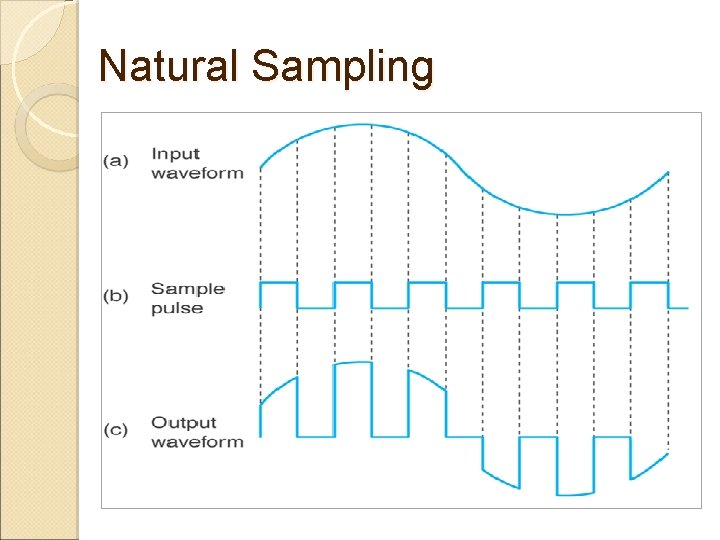 Natural Sampling

(a) Input waveform

(b) Sample pulse

(c) Output waveform